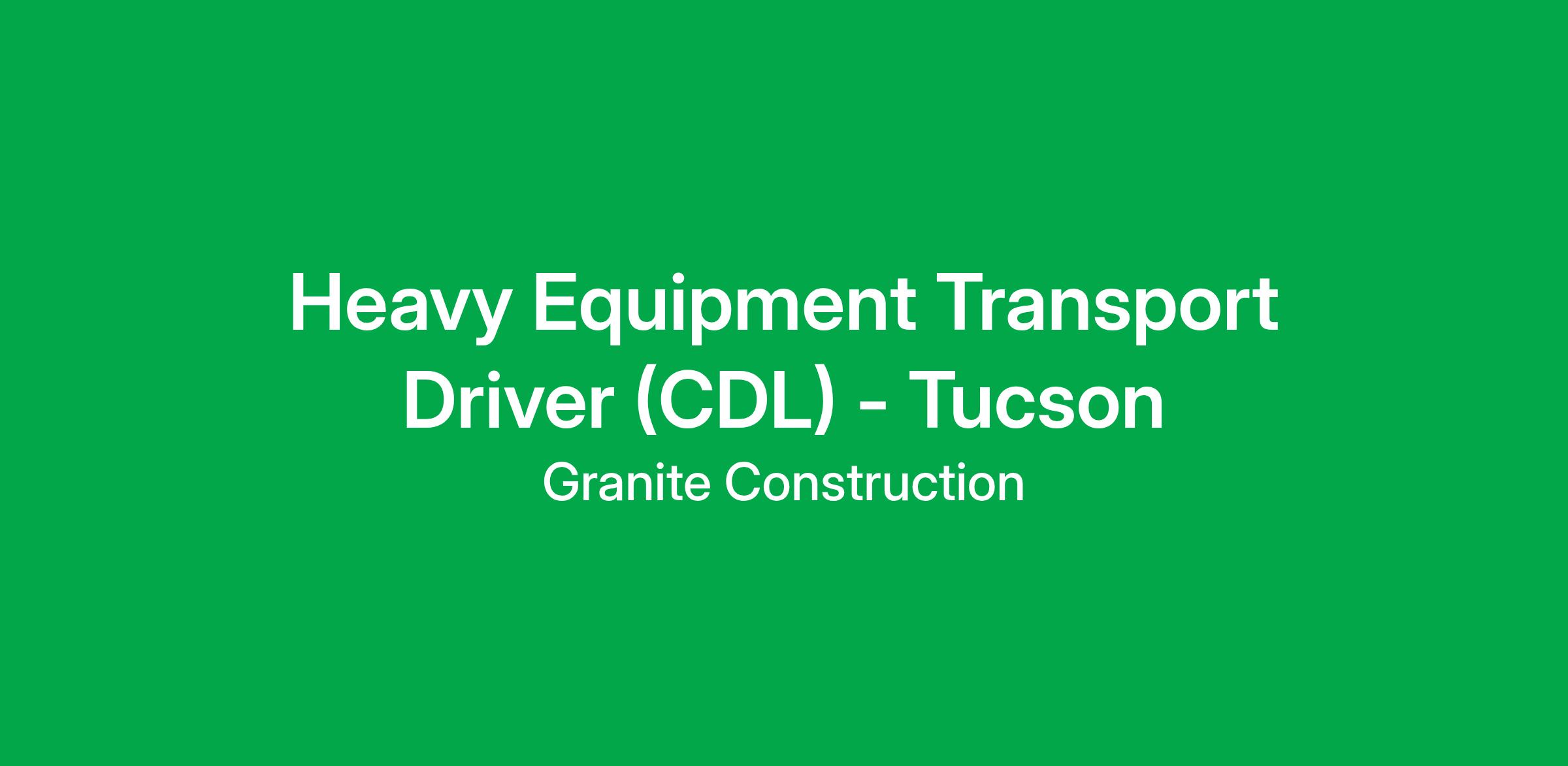 Heavy Equipment Transport Driver (CDL) - Tucson

Granite Construction